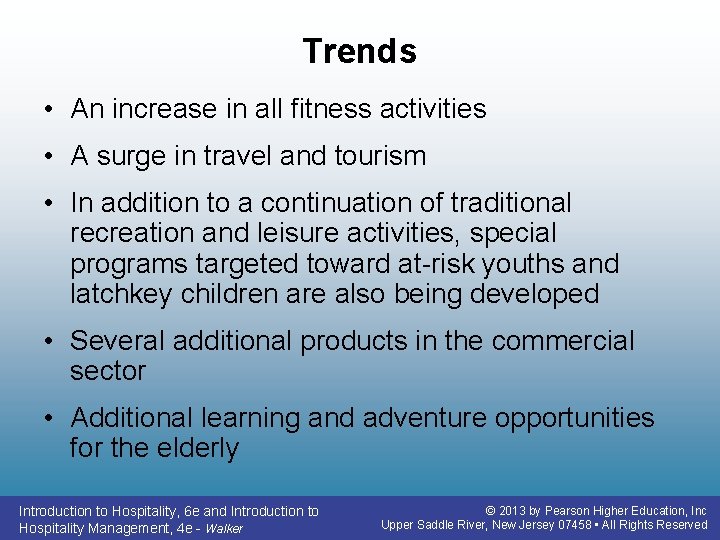 Trends

• An increase in all fitness activities

• A surge in travel and tourism

• In addition to a continuation of traditional recreation and leisure activities, special programs targeted toward at-risk youths and latchkey children are also being developed

• Several additional products in the commercial sector

• Additional learning and adventure opportunities for the elderly

Introduction to Hospitality, 6e and Introduction to Hospitality Management, 4e - Walker

© 2013 by Pearson Higher Education, Inc
Upper Saddle River, New Jersey 07458 • All Rights Reserved